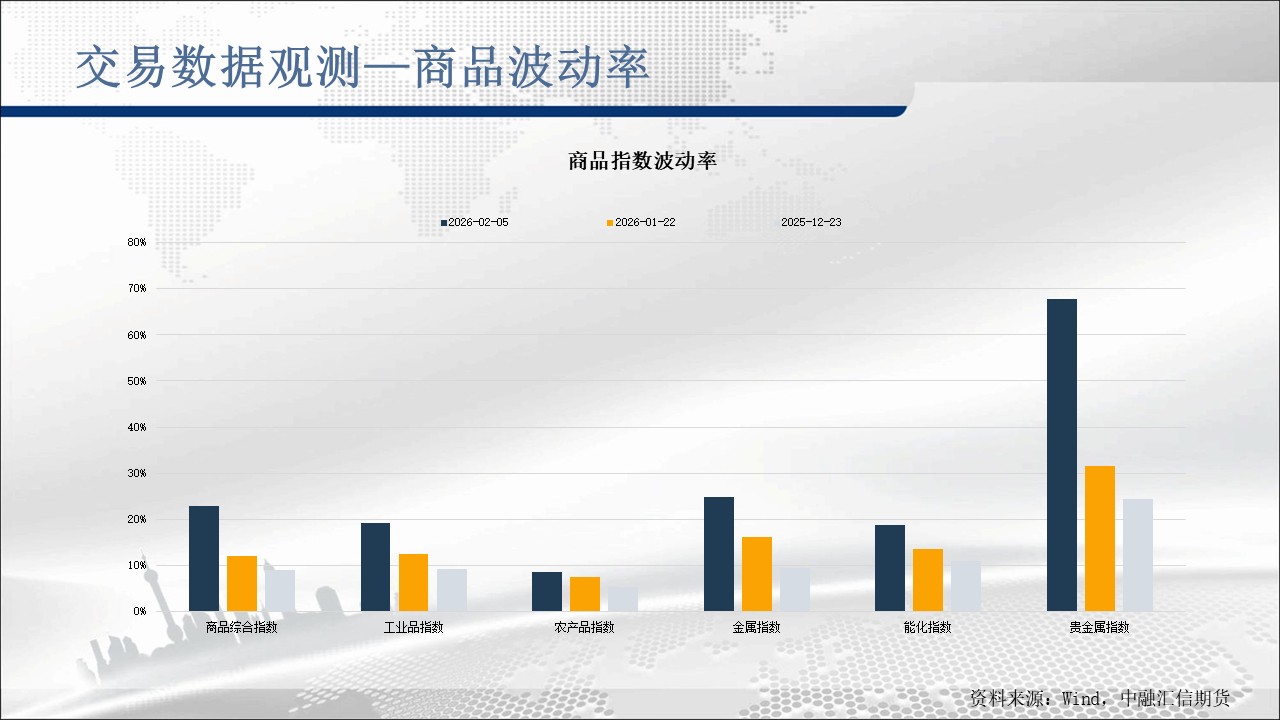 交易数据观测—商品波动率

商品指数波动率

2026-02-05 2026-01-22 2025-12-23

80%
70%
60%
50%
40%
30%
20%
10%
0%

商品综合指数 工业品指数 农产品指数 金属指数 能化指数 贵金属指数

资料来源：Wind，中融汇信期货